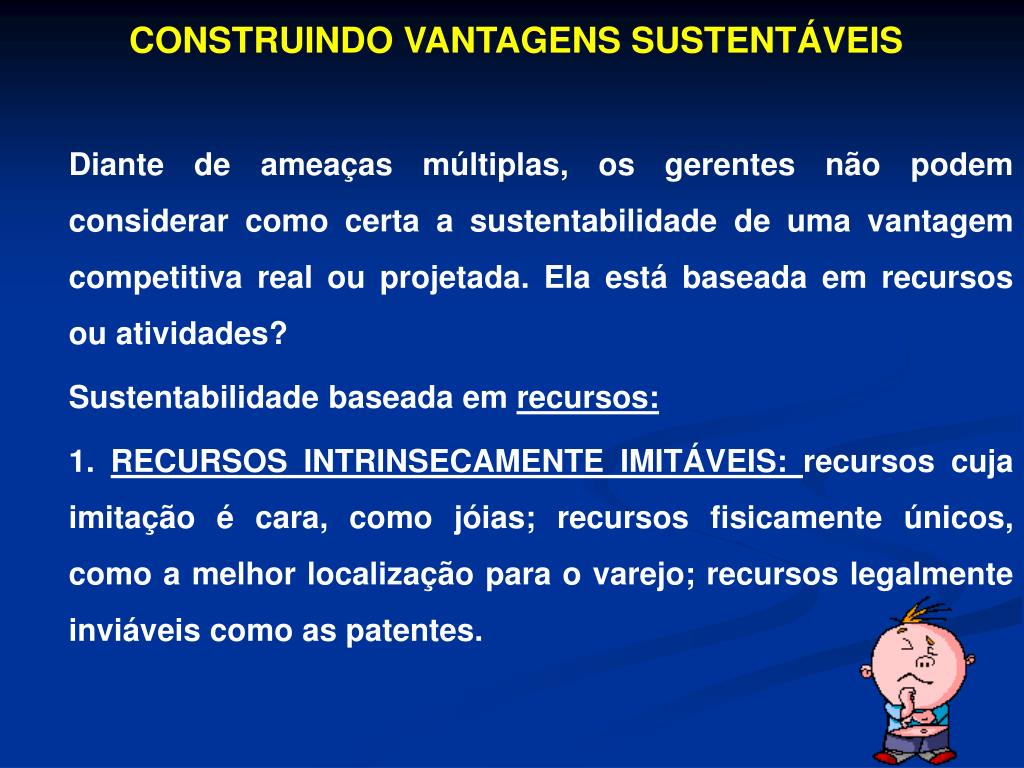 CONSTRUINDO VANTAGENS SUSTENTÁVEIS

Diante de ameaças múltiplas, os gerentes não podem considerar como certa a sustentabilidade de uma vantagem competitiva real ou projetada. Ela está baseada em recursos ou atividades?

Sustentabilidade baseada em recursos:

1. RECURSOS INTRINSECAMENTE IMITÁVEIS: recursos cuja imitação é cara, como jóias; recursos fisicamente únicos, como a melhor localização para o varejo; recursos legalmente inviáveis como as patentes.